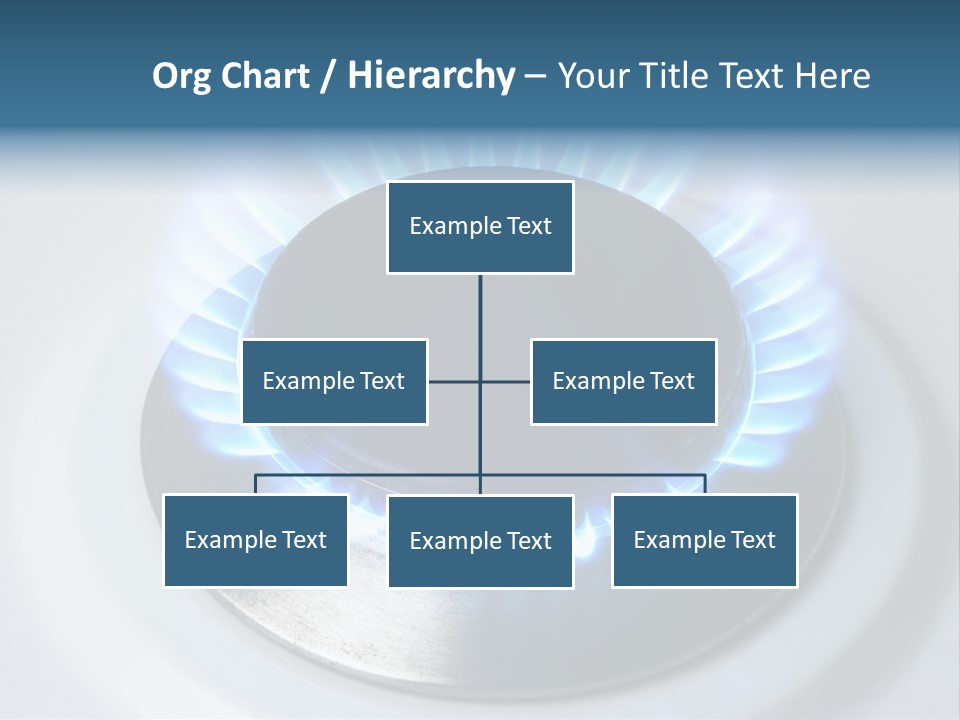 Org Chart / Hierarchy – Your Title Text Here

Example Text

Example Text

Example Text

Example Text

Example Text

Example Text